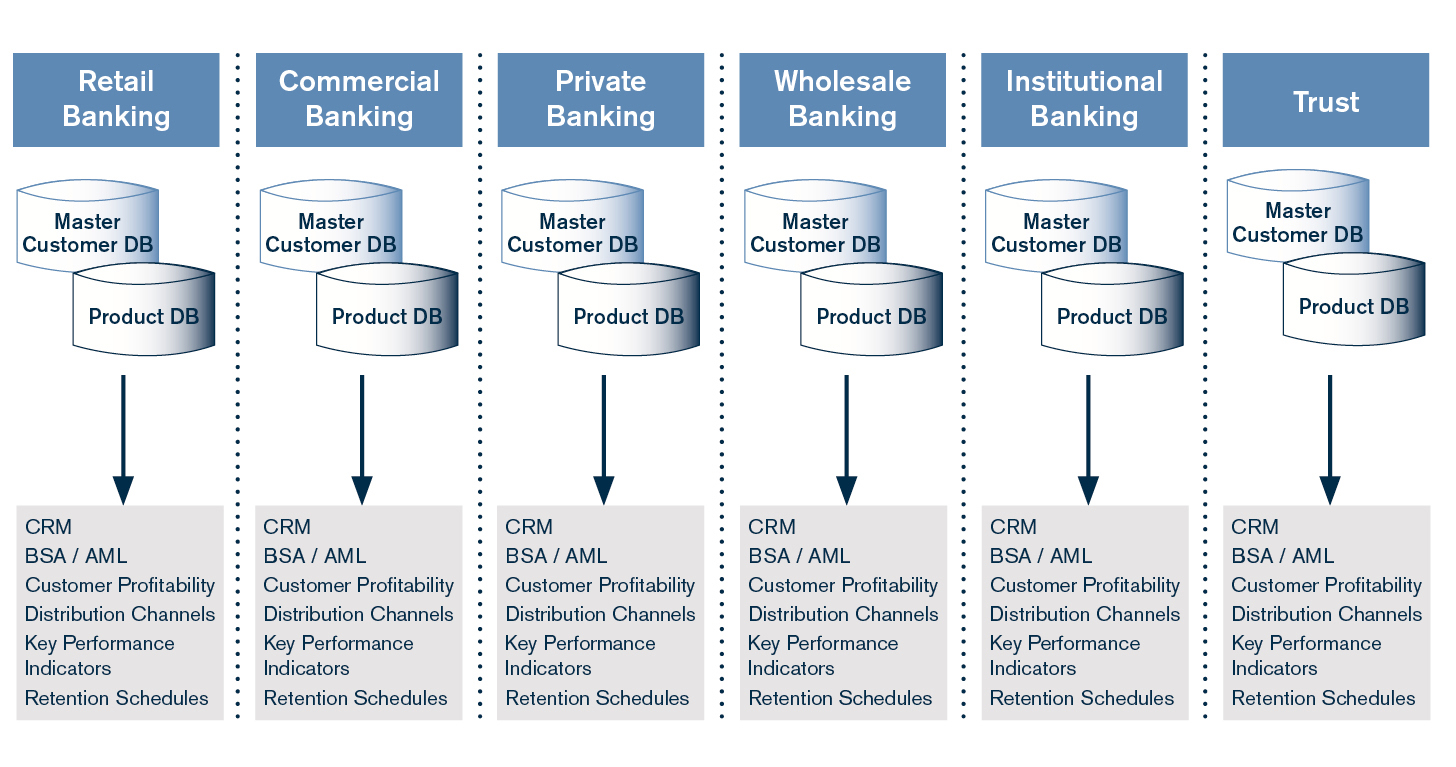 Retail Banking

Master Customer DB

Product DB

CRM
BSA / AML
Customer Profitability
Distribution Channels
Key Performance Indicators
Retention Schedules

Commercial Banking

Master Customer DB

Product DB

CRM
BSA / AML
Customer Profitability
Distribution Channels
Key Performance Indicators
Retention Schedules

Private Banking

Master Customer DB

Product DB

CRM
BSA / AML
Customer Profitability
Distribution Channels
Key Performance Indicators
Retention Schedules

Wholesale Banking

Master Customer DB

Product DB

CRM
BSA / AML
Customer Profitability
Distribution Channels
Key Performance Indicators
Retention Schedules

Institutional Banking

Master Customer DB

Product DB

CRM
BSA / AML
Customer Profitability
Distribution Channels
Key Performance Indicators
Retention Schedules

Trust

Master Customer DB

Product DB

CRM
BSA / AML
Customer Profitability
Distribution Channels
Key Performance Indicators
Retention Schedules